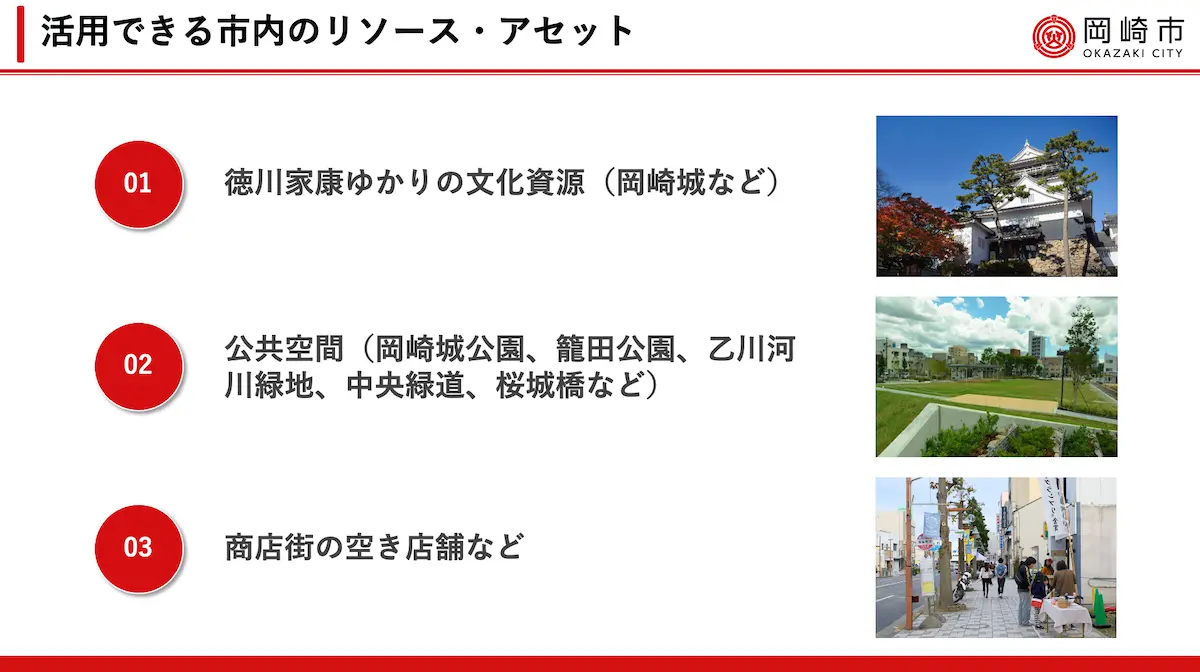 活用できる市内のリソース・アセット

岡崎市
OKAZAKI CITY

01
徳川家康ゆかりの文化資源（岡崎城など）

02
公共空間（岡崎城公園、籠田公園、乙川河川緑地、中央緑道、桜城橋など）

03
商店街の空き店舗など